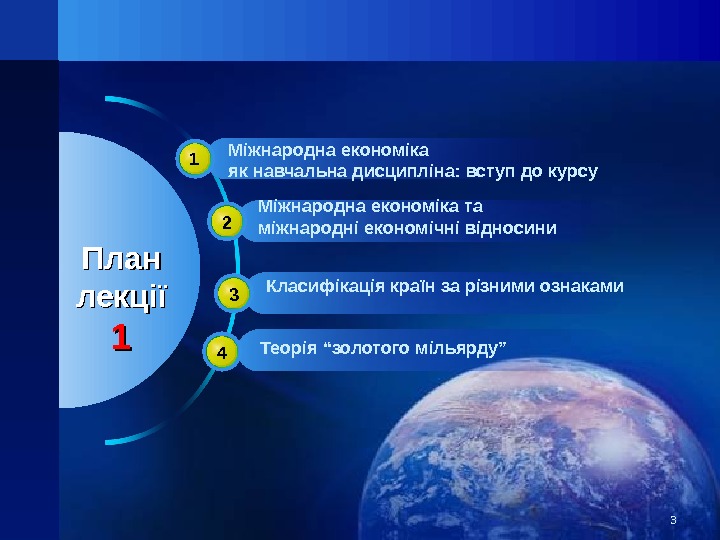 План лекції 1

1 Міжнародна економіка як навчальна дисципліна: вступ до курсу

2 Міжнародна економіка та міжнародні економічні відносини

3 Класифікація країн за різними ознаками

4 Теорія “золотого мільярду”

3